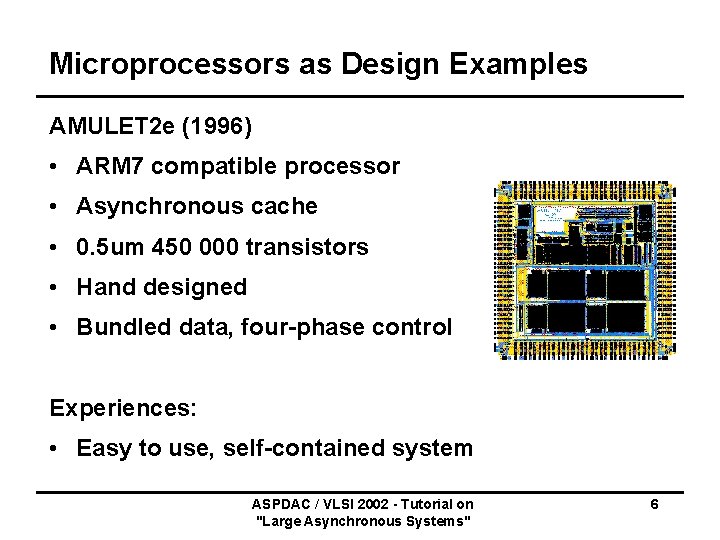 Microprocessors as Design Examples

AMULET2e (1996)

• ARM7 compatible processor
• Asynchronous cache
• 0.5um 450 000 transistors
• Hand designed
• Bundled data, four-phase control

Experiences:

• Easy to use, self-contained system

ASPDAC / VLSI 2002 - Tutorial on "Large Asynchronous Systems"

6